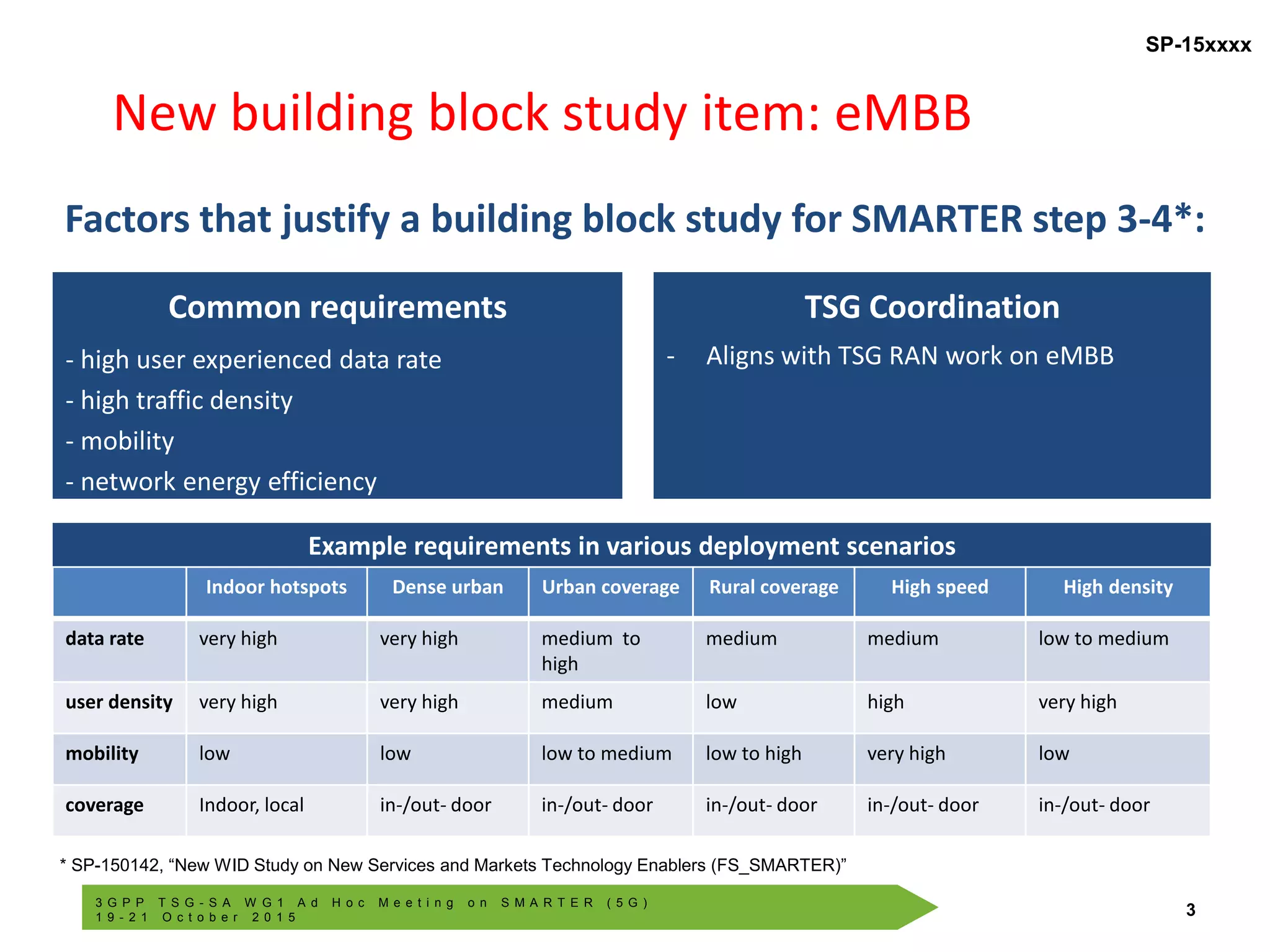 SP-15xxxx

New building block study item: eMBB

Factors that justify a building block study for SMARTER step 3-4*:

Common requirements

- high user experienced data rate
- high traffic density
- mobility
- network energy efficiency

TSG Coordination

- Aligns with TSG RAN work on eMBB

Example requirements in various deployment scenarios

| | Indoor hotspots | Dense urban | Urban coverage | Rural coverage | High speed | High density |
|---|---|---|---|---|---|---|
| data rate | very high | very high | medium to high | medium | medium | low to medium |
| user density | very high | very high | medium | low | high | very high |
| mobility | low | low | low to medium | low to high | very high | low |
| coverage | Indoor, local | in-/out- door | in-/out- door | in-/out- door | in-/out- door | in-/out- door |

* SP-150142, “New WID Study on New Services and Markets Technology Enablers (FS_SMARTER)”

3GPP TSG-SA WG1 Ad Hoc Meeting on SMARTER (5G)
19-21 October 2015

3